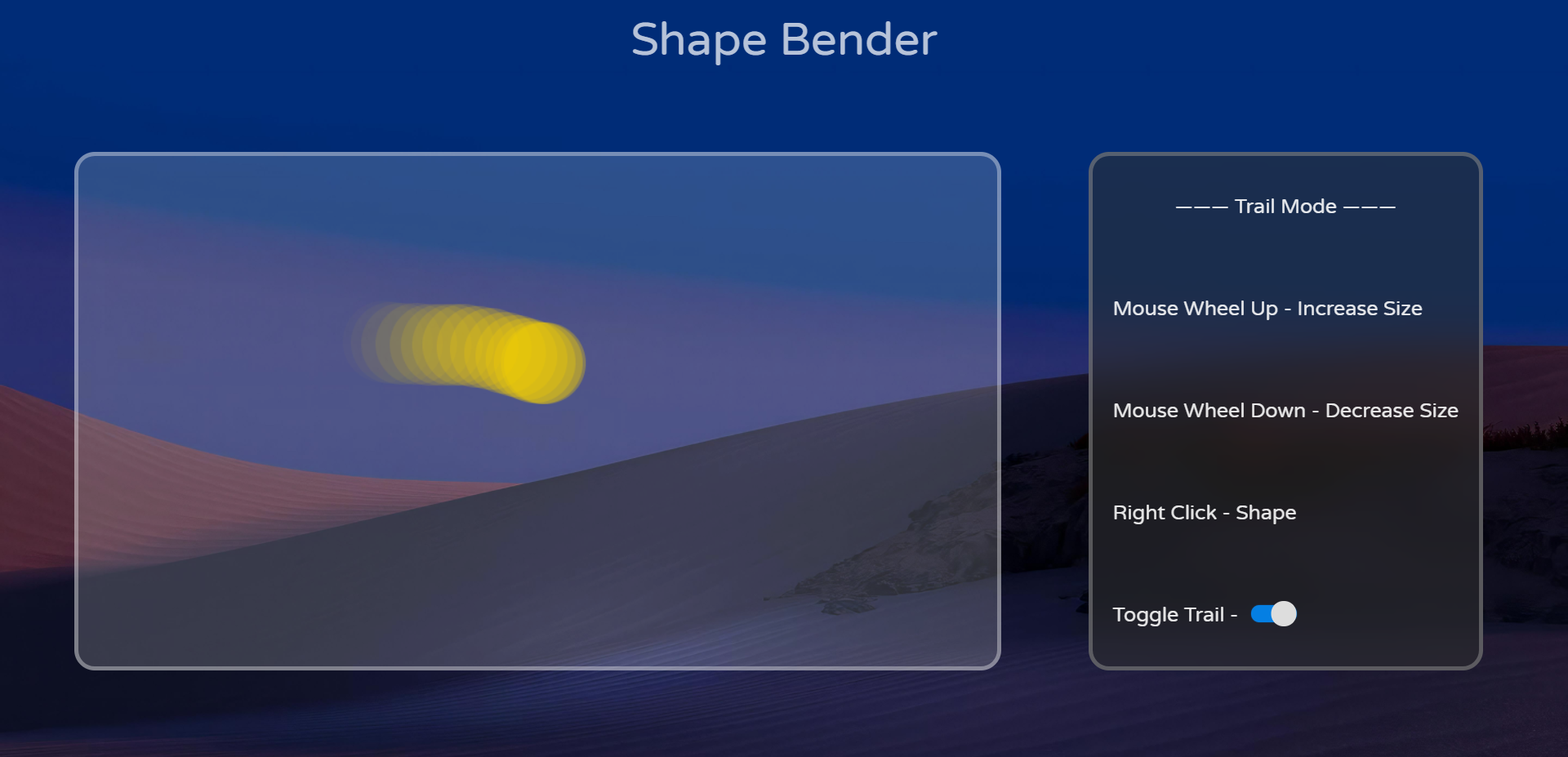 Shape Bender

——— Trail Mode ———

Mouse Wheel Up - Increase Size

Mouse Wheel Down - Decrease Size

Right Click - Shape

Toggle Trail -